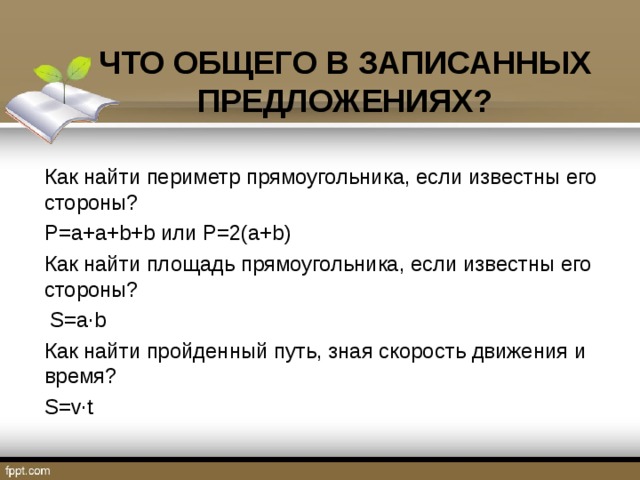 ЧТО ОБЩЕГО В ЗАПИСАННЫХ ПРЕДЛОЖЕНИЯХ?

Как найти периметр прямоугольника, если известны его стороны?

$P=a+a+b+b$ или $P=2(a+b)$

Как найти площадь прямоугольника, если известны его стороны?

$S=a \cdot b$

Как найти пройденный путь, зная скорость движения и время?

$S=v \cdot t$

fppt.com